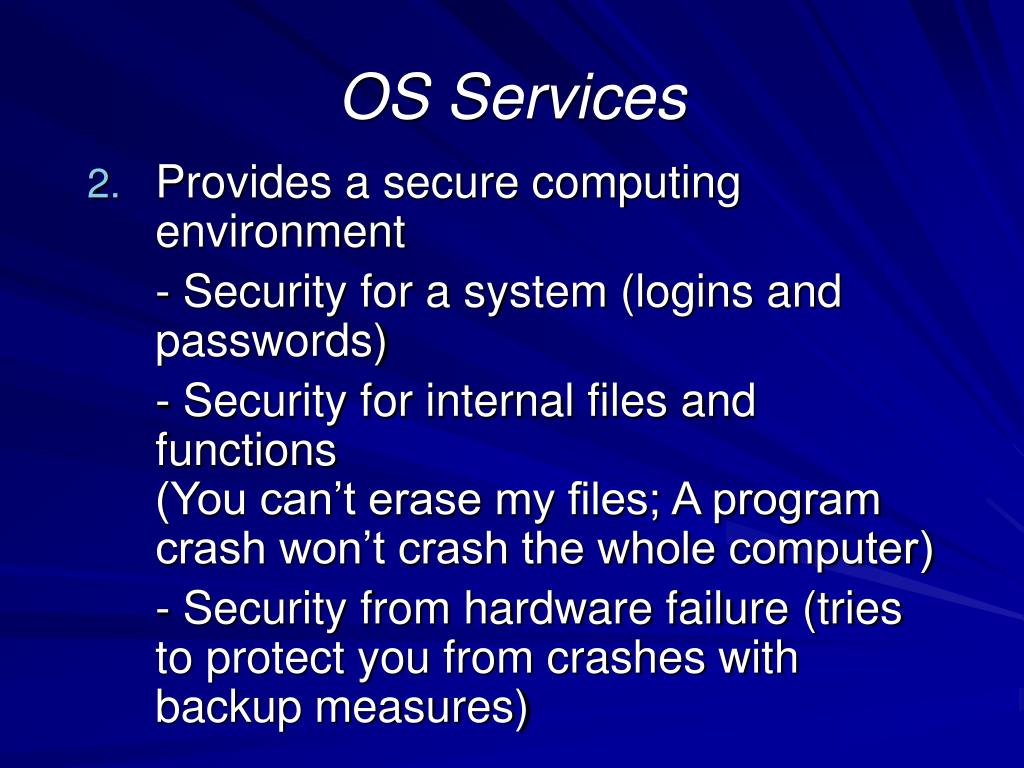 OS Services

2. Provides a secure computing environment

- Security for a system (logins and passwords)

- Security for internal files and functions
(You can’t erase my files; A program crash won’t crash the whole computer)

- Security from hardware failure (tries to protect you from crashes with backup measures)